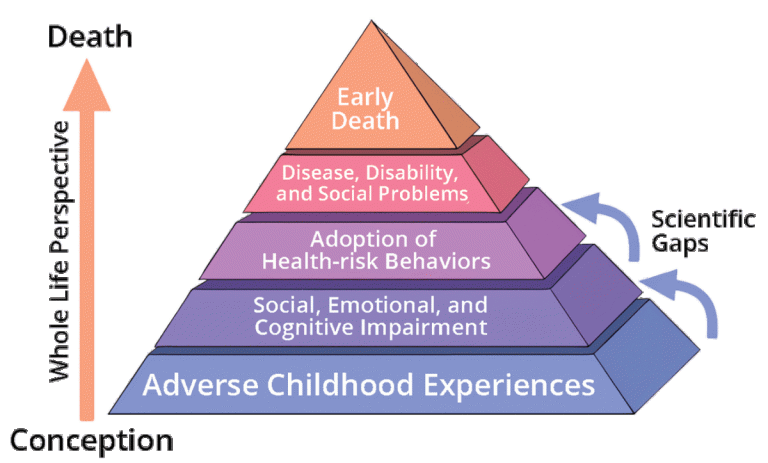 Death

Whole Life Perspective

Conception

Early Death

Disease, Disability, and Social Problems

Adoption of Health-risk Behaviors

Social, Emotional, and Cognitive Impairment

Adverse Childhood Experiences

Scientific Gaps